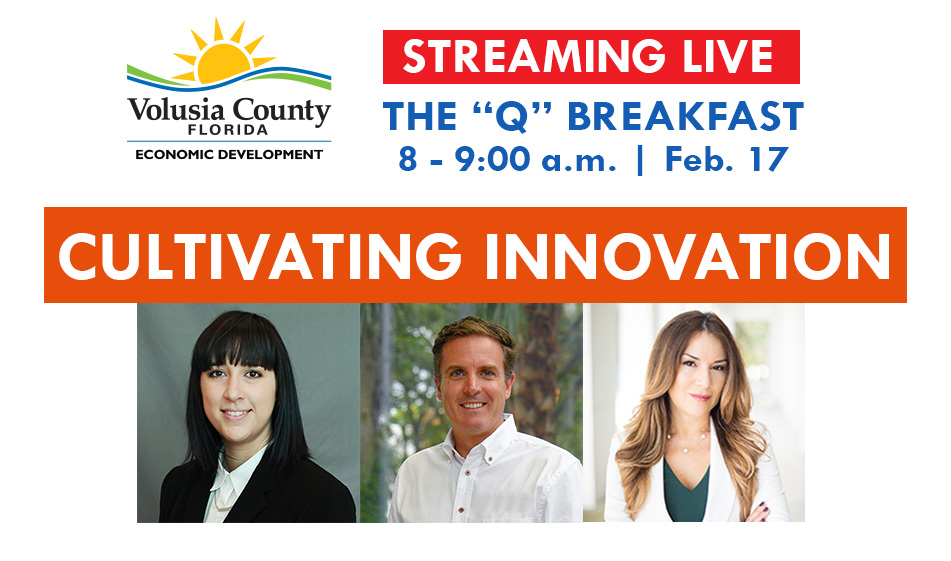 Volusia County
FLORIDA
ECONOMIC DEVELOPMENT

STREAMING LIVE
THE “Q” BREAKFAST
8 - 9:00 a.m. | Feb. 17

CULTIVATING INNOVATION